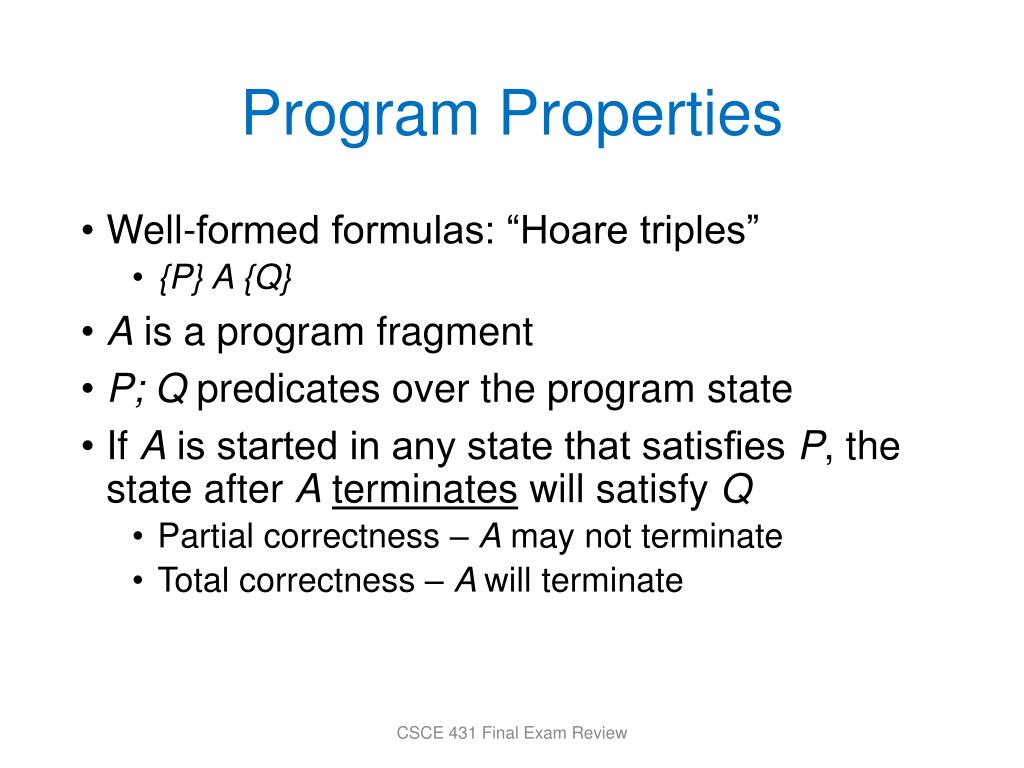 Program Properties

• Well-formed formulas: “Hoare triples”
  • {P} A {Q}
• A is a program fragment
• P; Q predicates over the program state
• If A is started in any state that satisfies P, the state after A terminates will satisfy Q
  • Partial correctness – A may not terminate
  • Total correctness – A will terminate

CSCE 431 Final Exam Review